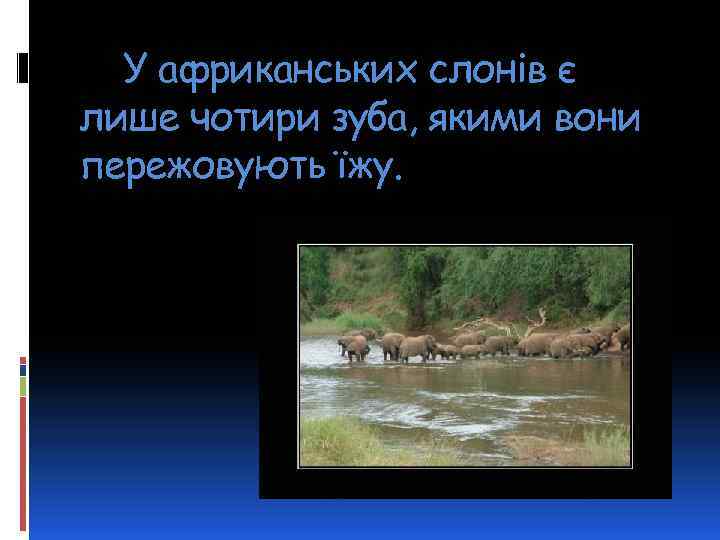 У африканських слонів є лише чотири зуба, якими вони пережовують їжу.